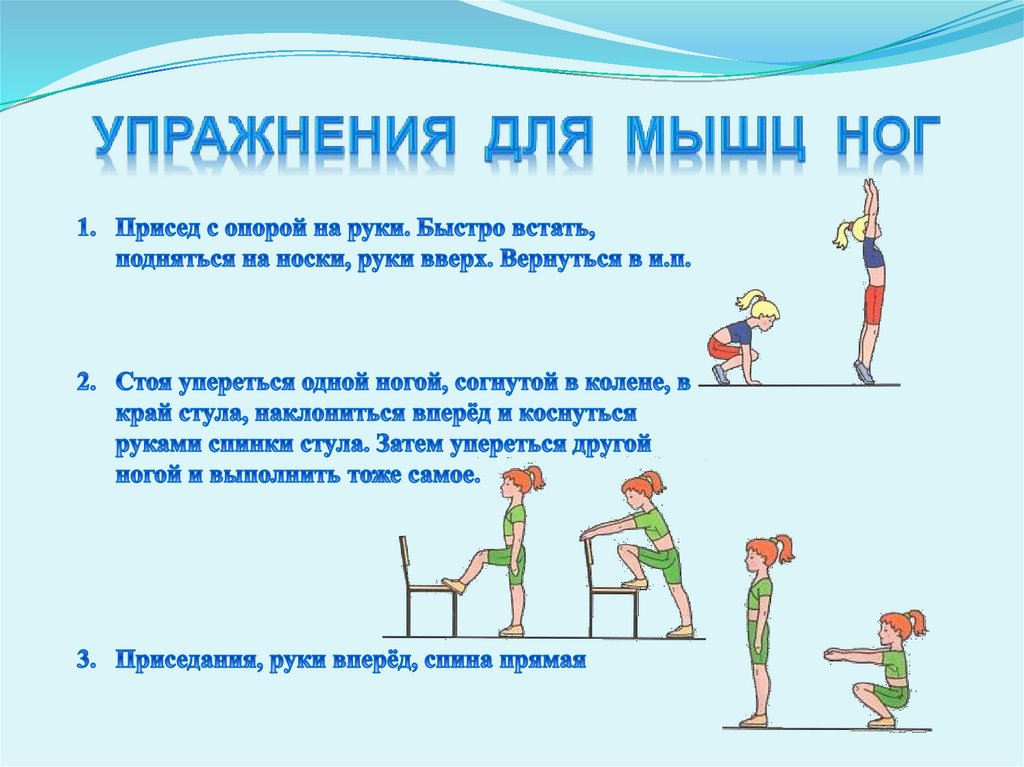 УПРАЖНЕНИЯ ДЛЯ МЫШЦ НОГ

1. Присед с опорой на руки. Быстро встать, подняться на носки, руки вверх. Вернуться в и.п.

2. Стоя упереться одной ногой, согнутой в колене, в край стула, наклониться вперёд и коснуться руками спинки стула. Затем упереться другой ногой и выполнить тоже самое.

3. Приседания, руки вперёд, спина прямая